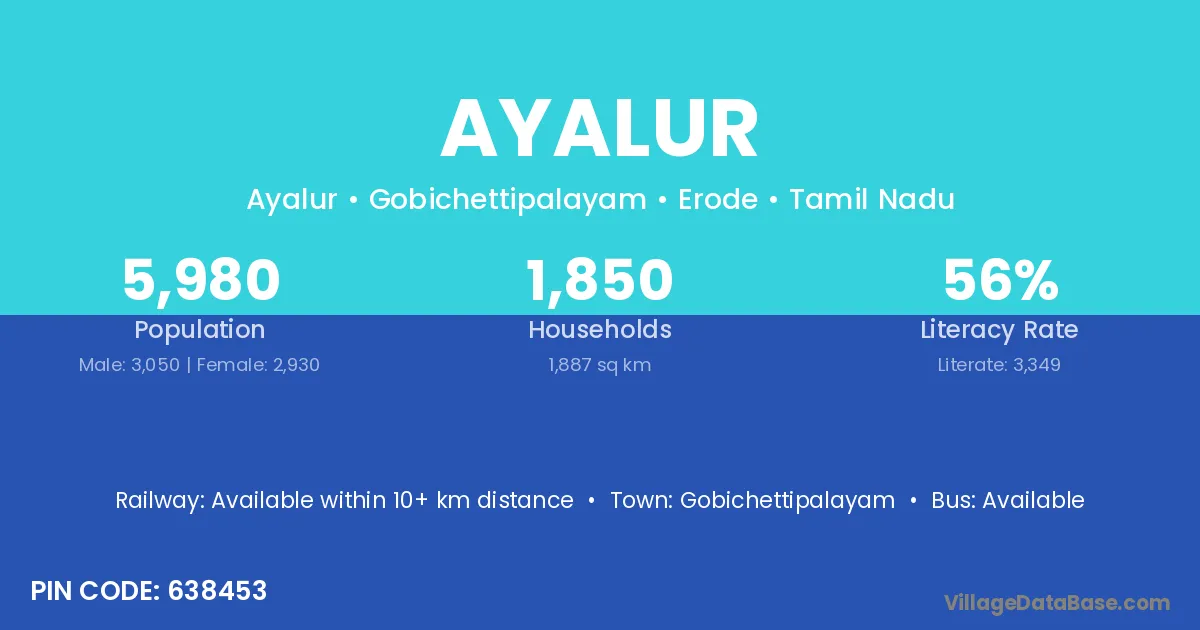 AYALUR

Ayalur • Gobichettipalayam • Erode • Tamil Nadu

5,980
Population
Male: 3,050 | Female: 2,930

1,850
Households
1,887 sq km

56%
Literacy Rate
Literate: 3,349

Railway: Available within 10+ km distance • Town: Gobichettipalayam • Bus: Available

PIN CODE: 638453

VillageDataBase.com